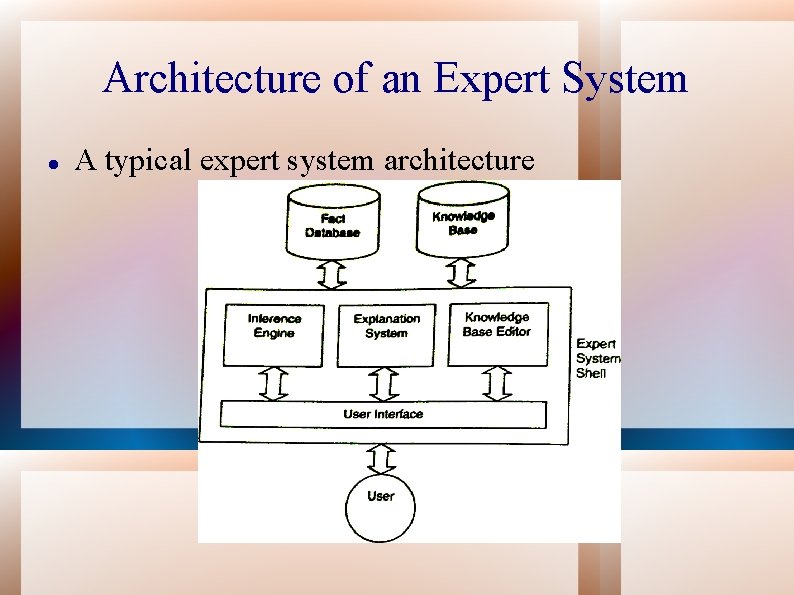 Architecture of an Expert System

• A typical expert system architecture

Fact Database

Knowledge Base

Inference Engine

Explanation System

Knowledge Base Editor

Expert System Shell

User Interface

User